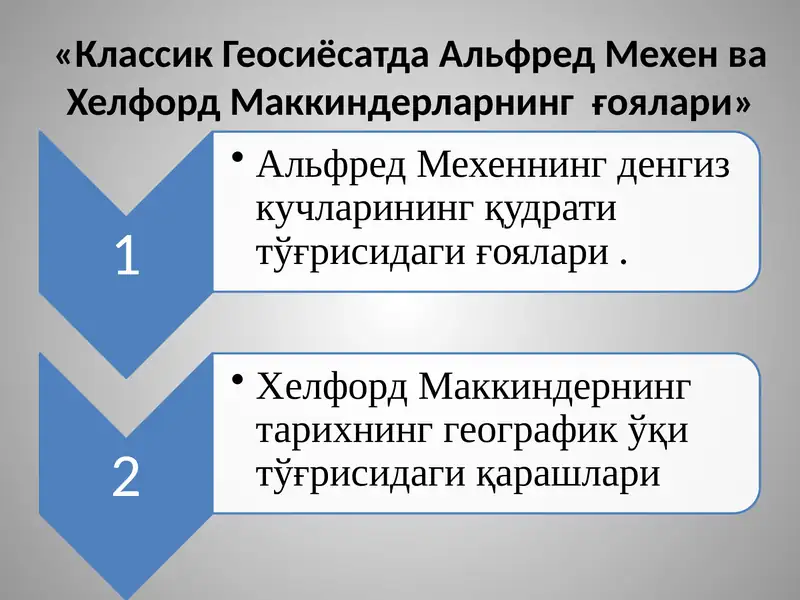 «Классик Геосиёсатда Альфред Мехен ва Хелфорд Маккиндерларнинг ғоялари»

1

• Альфред Мехеннинг денгиз кучларининг қудрати тўғрисидаги ғоялари .

2

• Хелфорд Маккиндернинг тарихнинг географик ўқи тўғрисидаги қарашлари